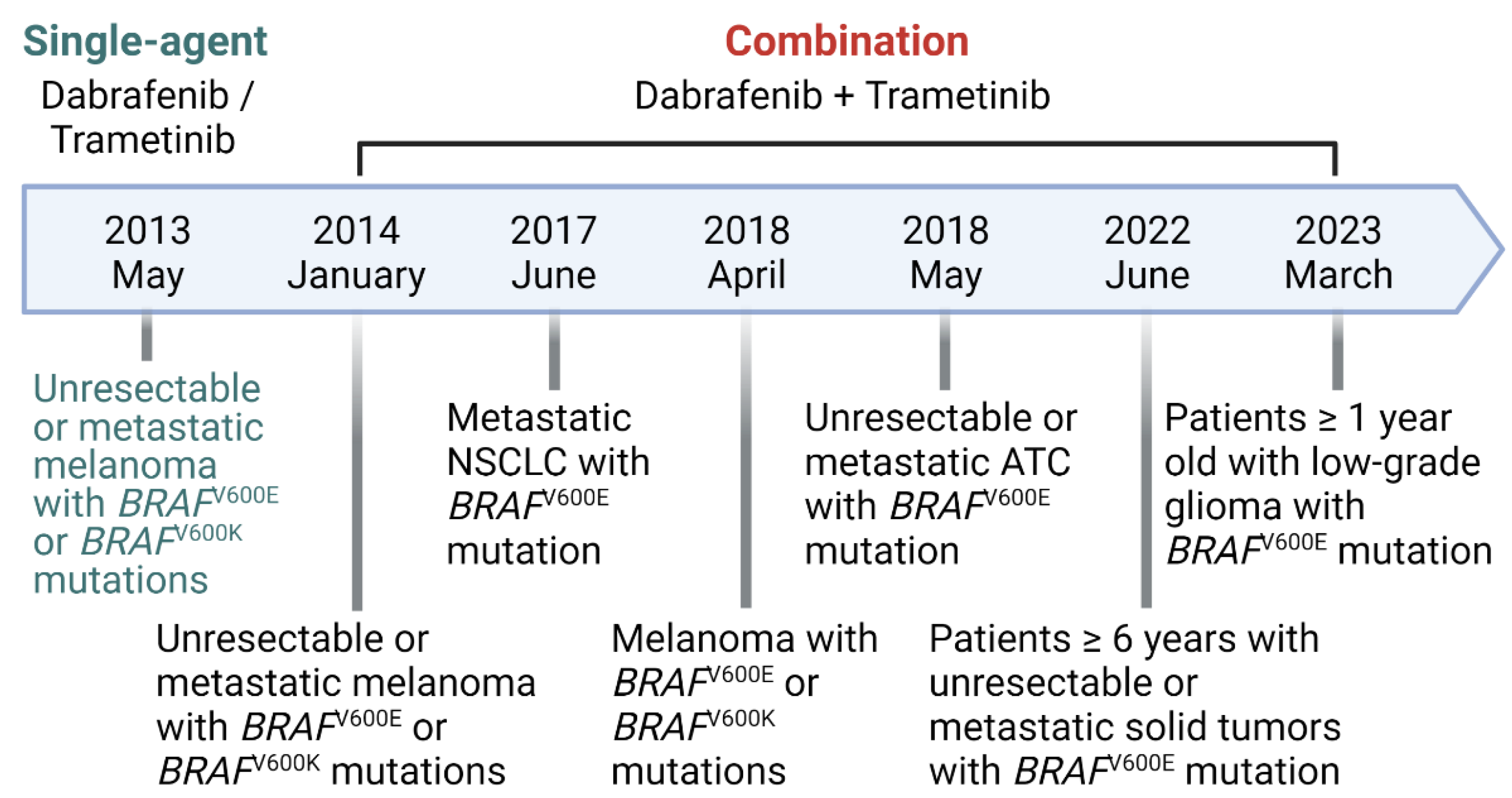 Single-agent
Dabrafenib / Trametinib

Combination
Dabrafenib + Trametinib

2013 May

2014 January

2017 June

2018 April

2018 May

2022 June

2023 March

Unresectable or metastatic melanoma with $BRAF^{V600E}$ or $BRAF^{V600K}$ mutations

Unresectable or metastatic melanoma with $BRAF^{V600E}$ or $BRAF^{V600K}$ mutations

Metastatic NSCLC with $BRAF^{V600E}$ mutation

Melanoma with $BRAF^{V600E}$ or $BRAF^{V600K}$ mutations

Unresectable or metastatic ATC with $BRAF^{V600E}$ mutation

Patients ≥ 6 years with unresectable or metastatic solid tumors with $BRAF^{V600E}$ mutation

Patients ≥ 1 year old with low-grade glioma with $BRAF^{V600E}$ mutation